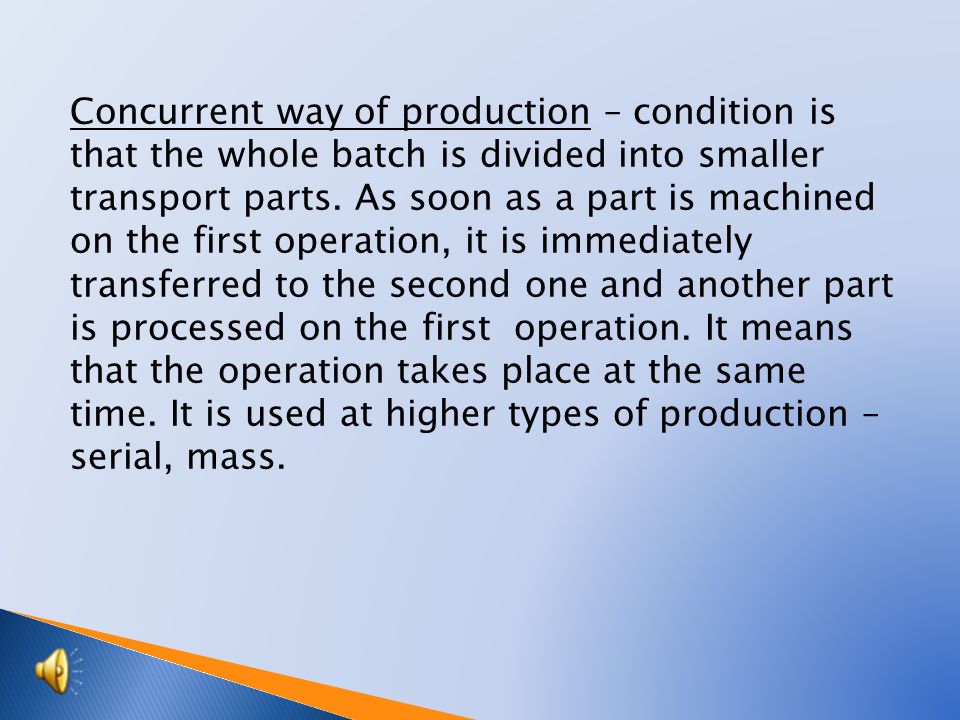 Concurrent way of production – condition is that the whole batch is divided into smaller transport parts. As soon as a part is machined on the first operation, it is immediately transferred to the second one and another part is processed on the first  operation. It means that the operation takes place at the same time. It is used at higher types of production – serial, mass.